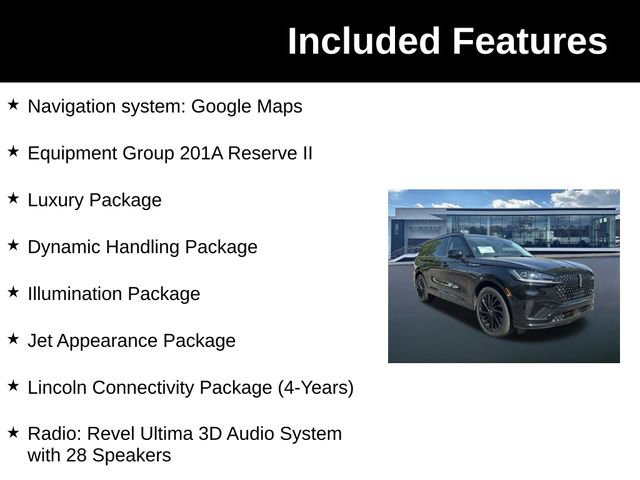 Included Features

★ Navigation system: Google Maps

★ Equipment Group 201A Reserve II

★ Luxury Package

★ Dynamic Handling Package

★ Illumination Package

★ Jet Appearance Package

★ Lincoln Connectivity Package (4-Years)

★ Radio: Revel Ultima 3D Audio System with 28 Speakers